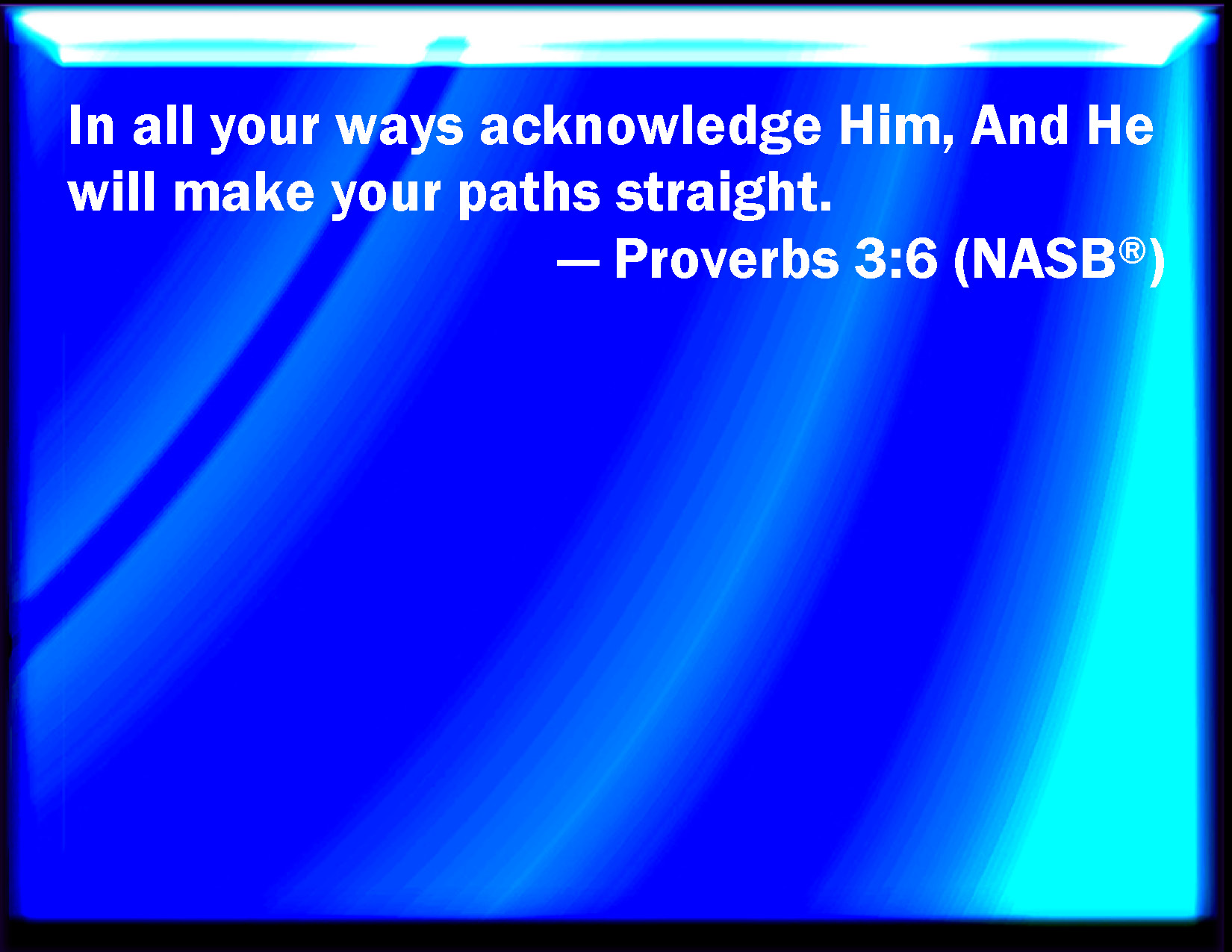 In all your ways acknowledge Him, And He will make your paths straight.

— Proverbs 3:6 (NASB®)